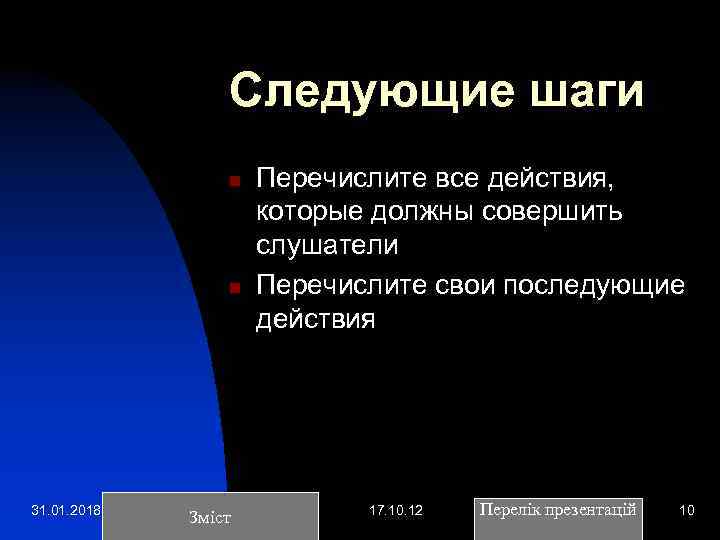 Следующие шаги

Перечислите все действия, которые должны совершить слушатели

Перечислите свои последующие действия

31.01.2018

Зміст

17.10.12

Перелік презентацій

10